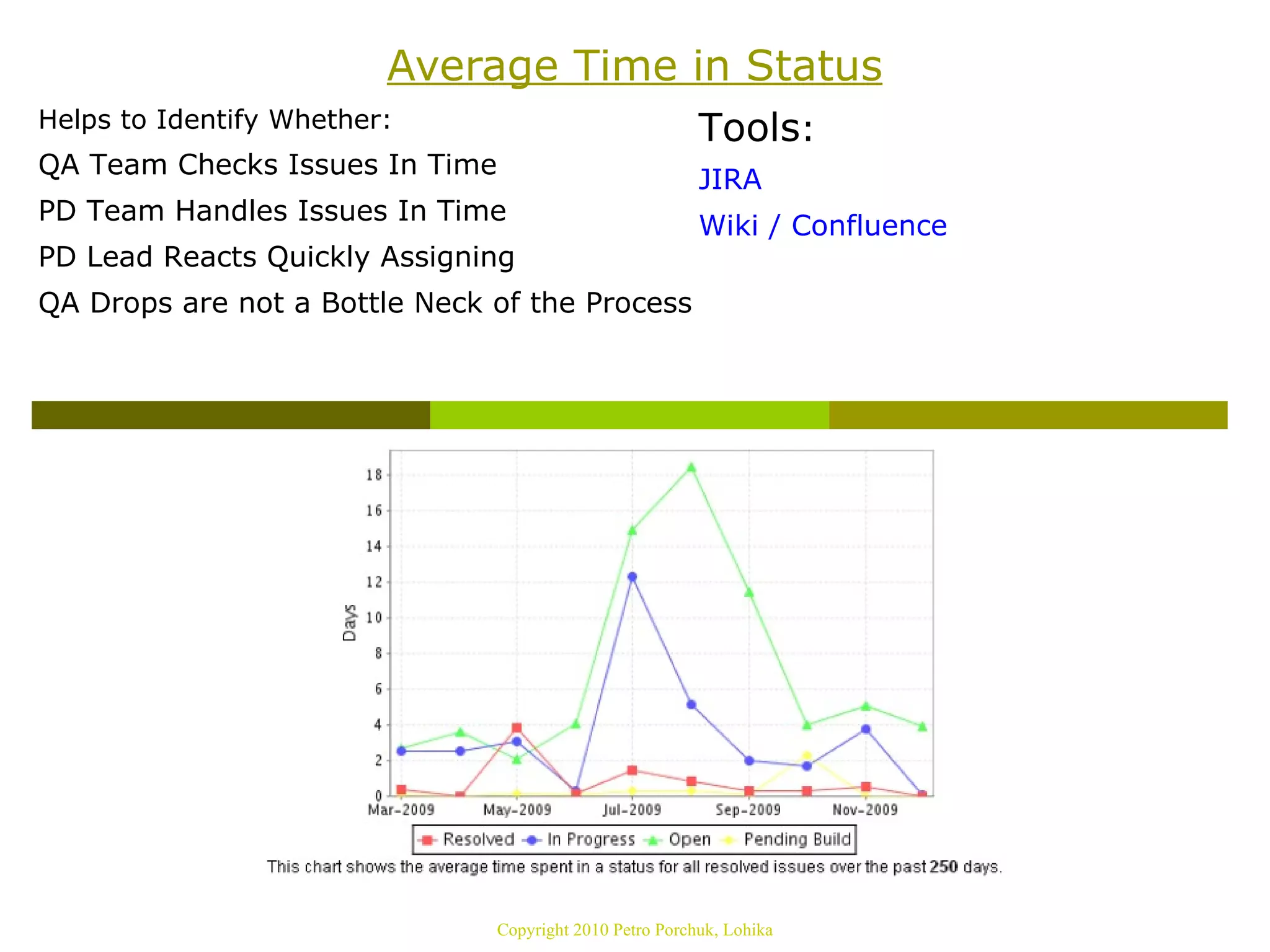 Average Time in Status

Helps to Identify Whether:

QA Team Checks Issues In Time

PD Team Handles Issues In Time

PD Lead Reacts Quickly Assigning

QA Drops are not a Bottle Neck of the Process

Tools:

JIRA

Wiki / Confluence

Days

18
16
14
12
10
8
6
4
2
0

Mar-2009 May-2009 Jul-2009 Sep-2009 Nov-2009

Resolved In Progress Open Pending Build

This chart shows the average time spent in a status for all resolved issues over the past 250 days.

Copyright 2010 Petro Porchuk, Lohika